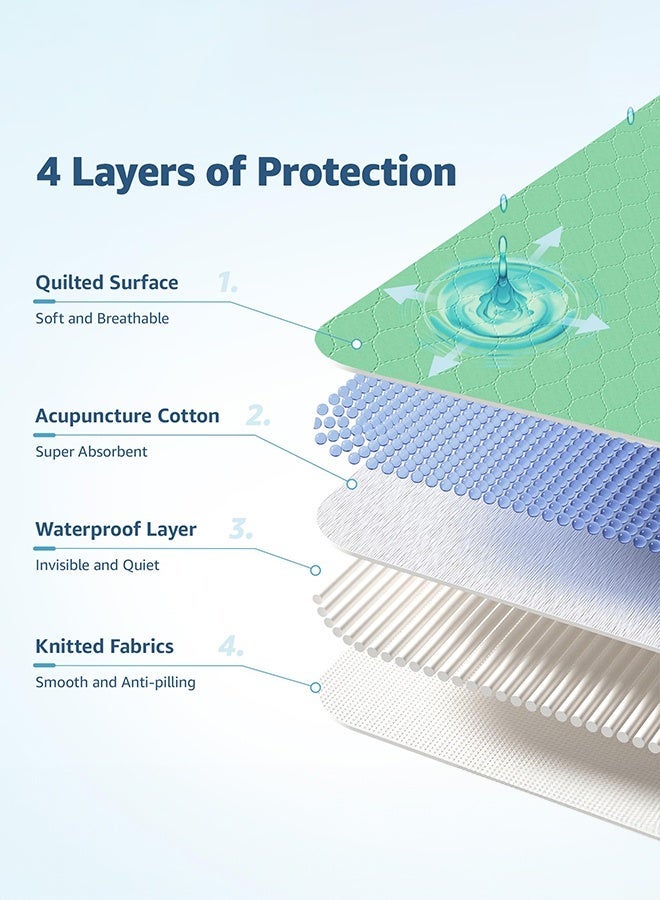 4 Layers of Protection

Quilted Surface 1.
Soft and Breathable

Acupuncture Cotton 2.
Super Absorbent

Waterproof Layer 3.
Invisible and Quiet

Knitted Fabrics 4.
Smooth and Anti-pilling